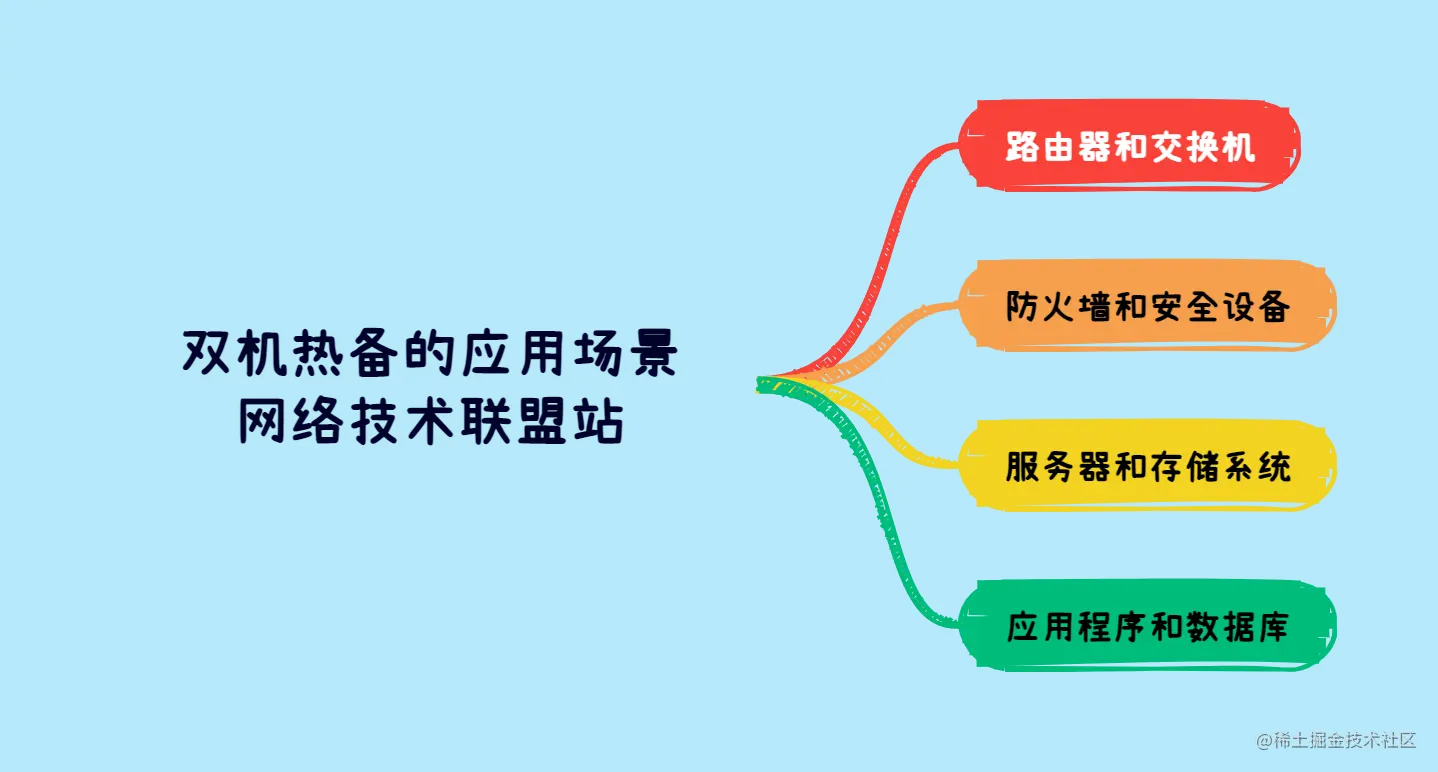 双机热备的应用场景
网络技术联盟站

路由器和交换机

防火墙和安全设备

服务器和存储系统

应用程序和数据库

@稀土掘金技术社区